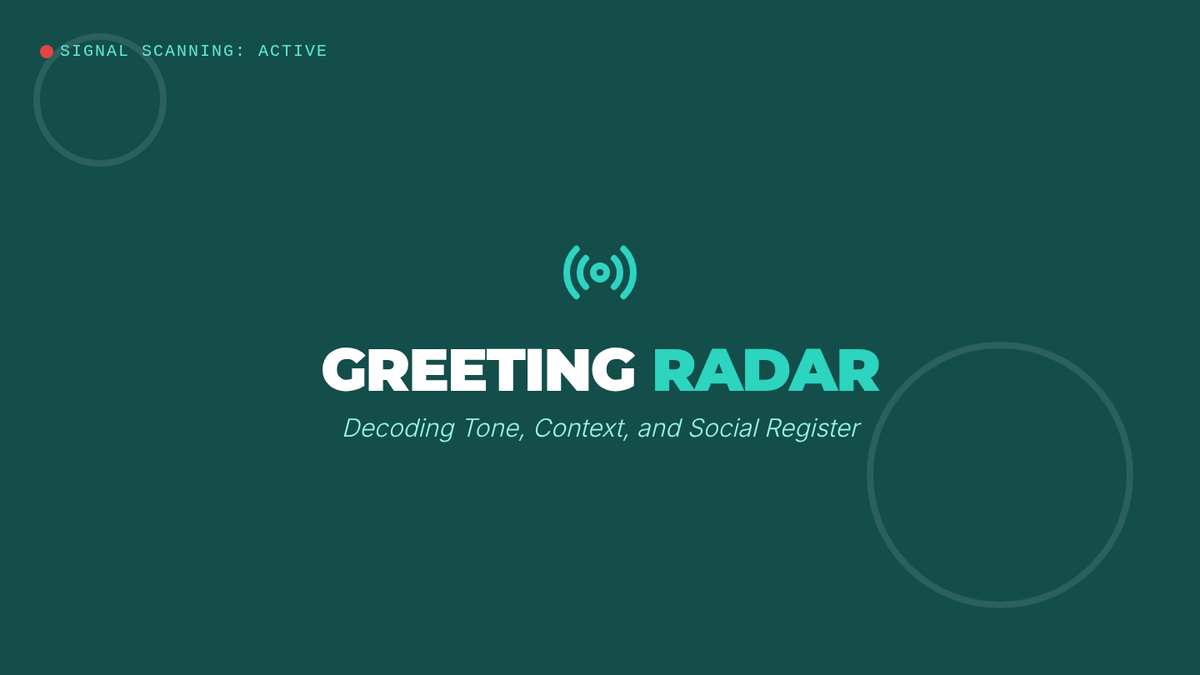 SIGNAL SCANNING: ACTIVE

GREETING RADAR

Decoding Tone, Context, and Social Register